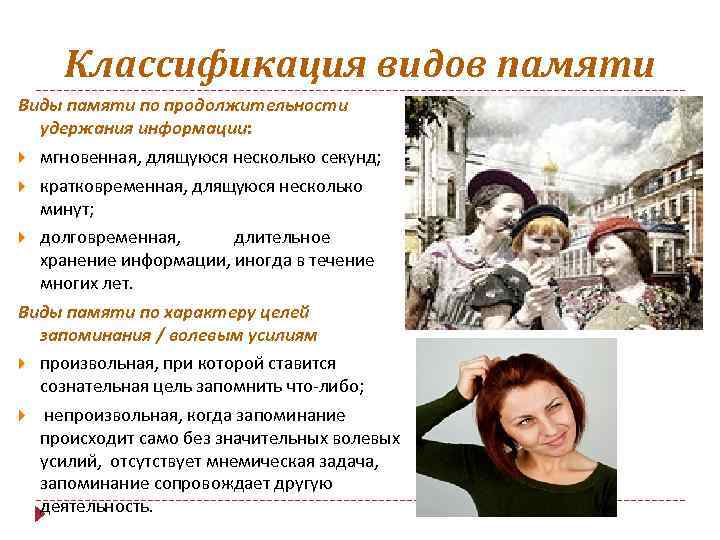 Классификация видов памяти

Виды памяти по продолжительности удержания информации:

мгновенная, длящуюся несколько секунд;

кратковременная, длящуюся несколько минут;

долговременная, длительное хранение информации, иногда в течение многих лет.

Виды памяти по характеру целей запоминания / волевым усилиям

произвольная, при которой ставится сознательная цель запомнить что-либо;

непроизвольная, когда запоминание происходит само без значительных волевых усилий, отсутствует мнемическая задача, запоминание сопровождает другую деятельность.